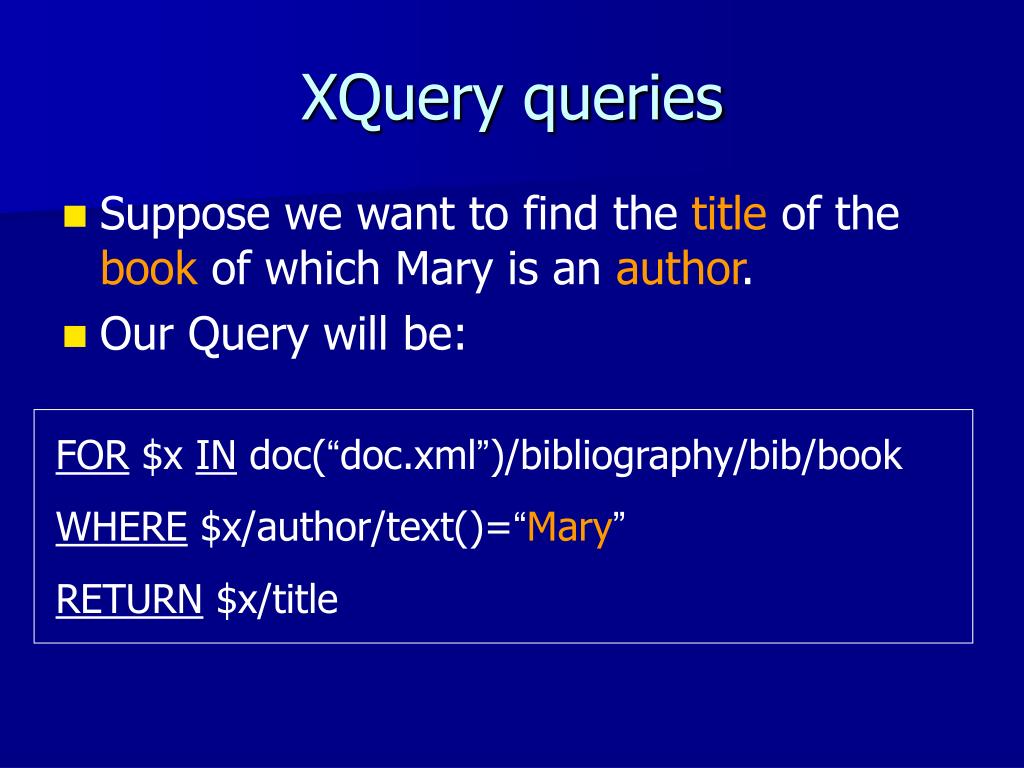 XQuery queries

Suppose we want to find the title of the book of which Mary is an author.

Our Query will be:

FOR \$x IN doc(“doc.xml”)/bibliography/bib/book

WHERE \$x/author/text()=“Mary”

RETURN \$x/title